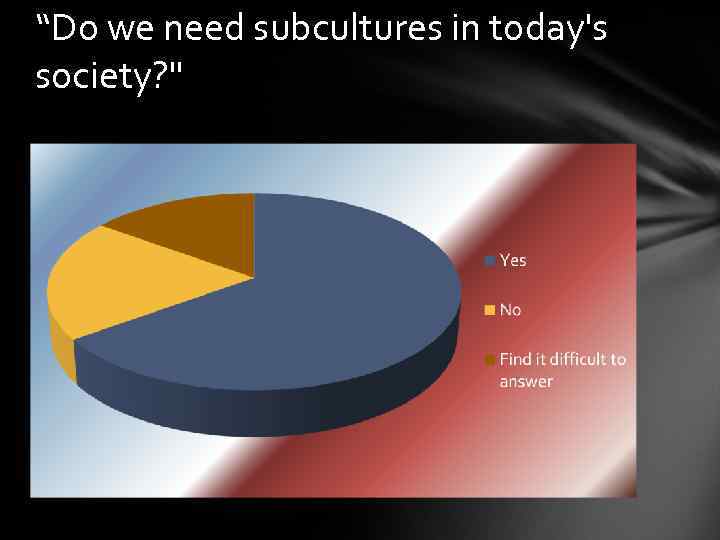 “Do we need subcultures in today's society?"

Yes
No
Find it difficult to answer